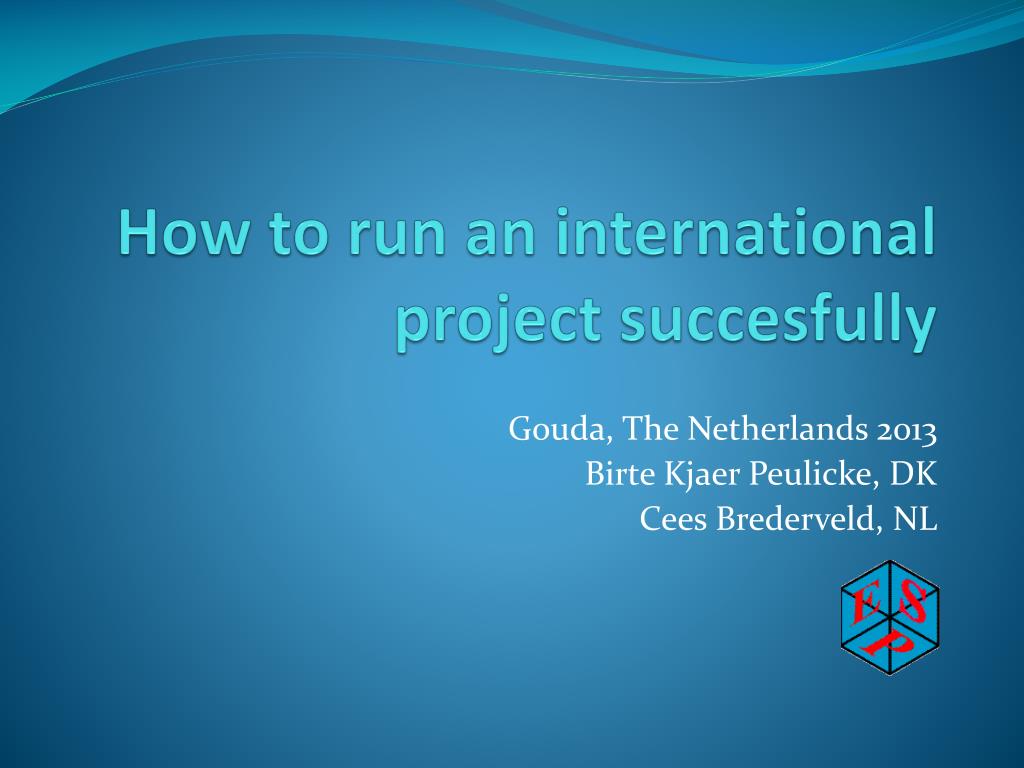 How to run an international project succesfully

Gouda, The Netherlands 2013
Birte Kjaer Peulicke, DK
Cees Brederveld, NL

E S P